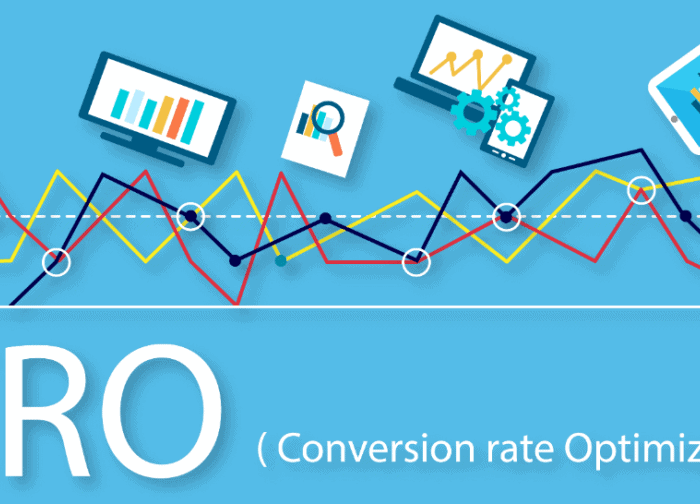 RO

( Conversion rate Optimiz